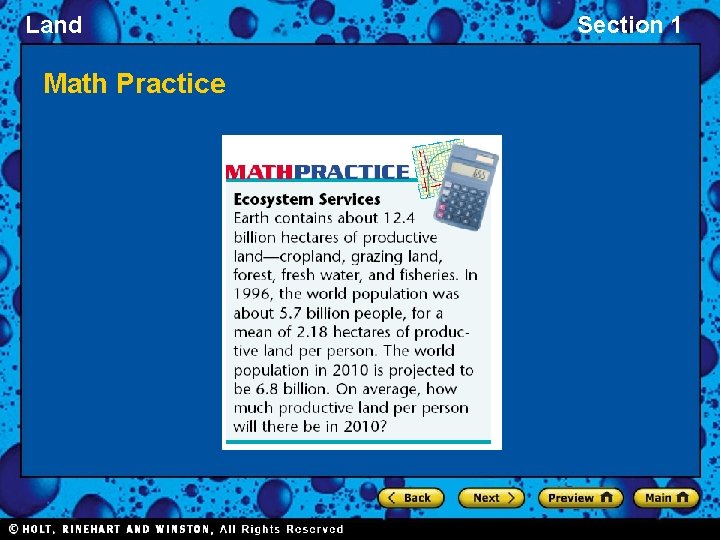 Land

Section 1

Math Practice

MATHPRACTICE

Ecosystem Services
Earth contains about 12.4 billion hectares of productive land—cropland, grazing land, forest, fresh water, and fisheries. In 1996, the world population was about 5.7 billion people, for a mean of 2.18 hectares of productive land per person. The world population in 2010 is projected to be 6.8 billion. On average, how much productive land per person will there be in 2010?

Back Next Preview Main

© HOLT, RINEHART AND WINSTON, All Rights Reserved